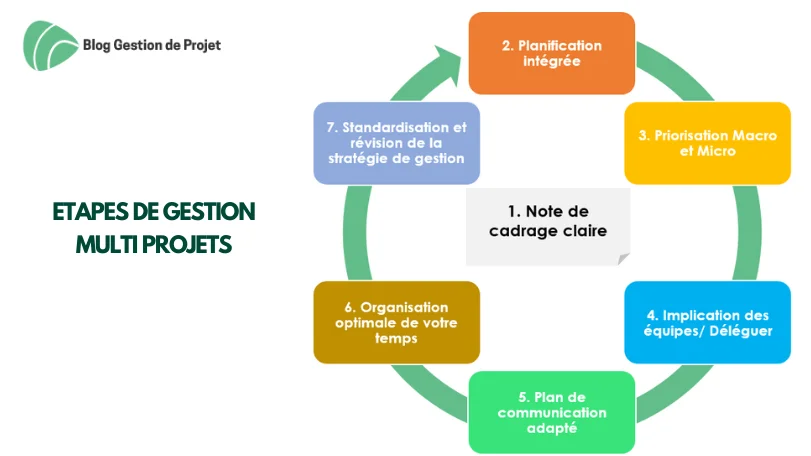 Blog Gestion de Projet

ETAPES DE GESTION MULTI PROJETS

1. Note de cadrage claire

2. Planification intégrée

3. Priorisation Macro et Micro

4. Implication des équipes/ Déléguer

5. Plan de communication adapté

6. Organisation optimale de votre temps

7. Standardisation et révision de la stratégie de gestion